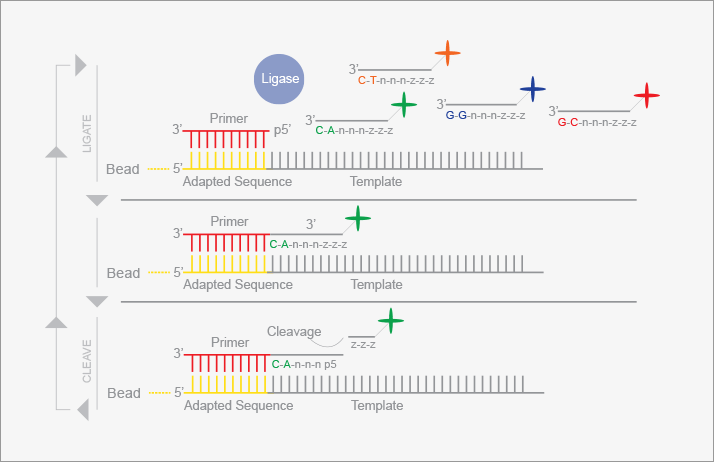 LIGATE

Ligase

3'
C-T-n-n-n-z-z-z

3'
G-G-n-n-n-z-z-z

3'
G-C-n-n-n-z-z-z

3'
C-A-n-n-n-z-z-z

Primer
3'
p5'
Bead
5'
Adapted Sequence
Template

Primer
3'
3'
C-A-n-n-n-z-z-z
Bead
5'
Adapted Sequence
Template

CLEAVE

Cleavage
z-z-z
Primer
3'
C-A-n-n-n p5
Bead
5'
Adapted Sequence
Template